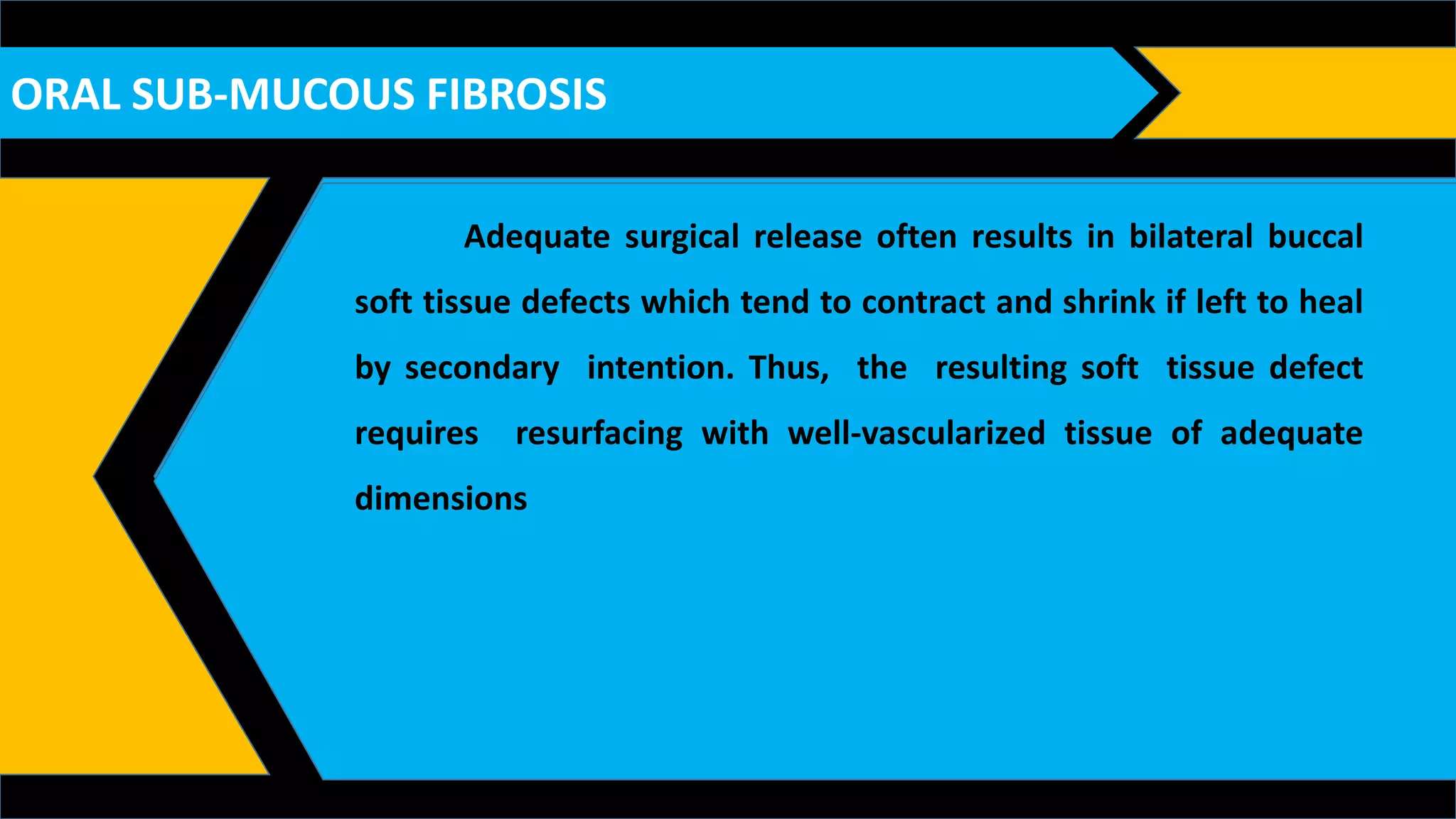 ORAL SUB-MUCOUS FIBROSIS

Adequate surgical release often results in bilateral buccal soft tissue defects which tend to contract and shrink if left to heal by secondary intention. Thus, the resulting soft tissue defect requires resurfacing with well-vascularized tissue of adequate dimensions